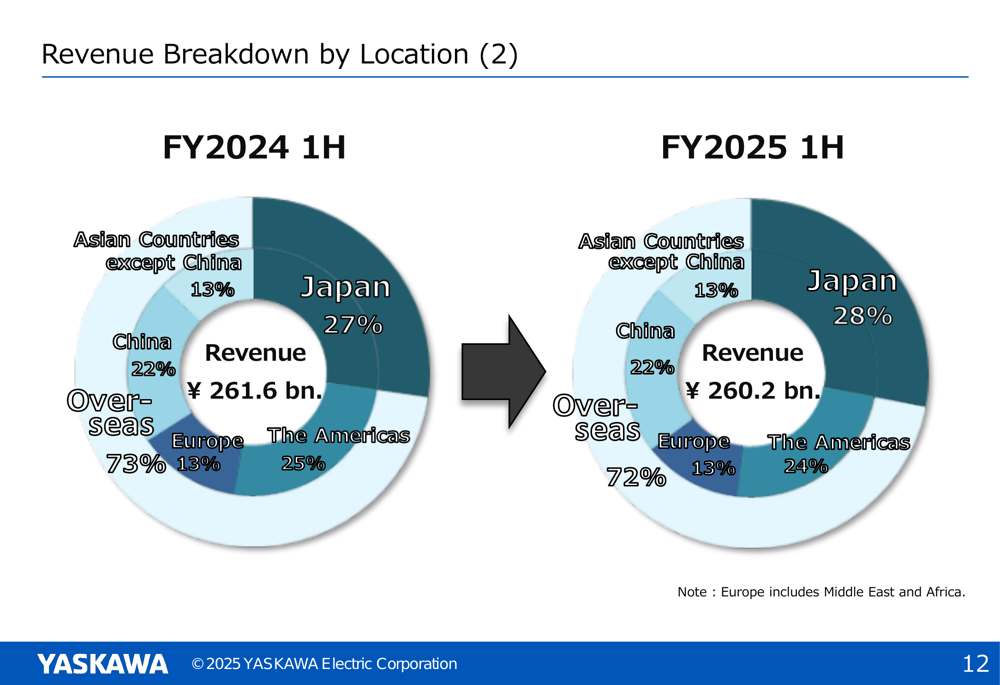 Revenue Breakdown by Location (2)

FY2024 1H

Asian Countries except China 13%

Japan 27%

China 22%

Revenue ¥ 261.6 bn.

Over-seas 73%

Europe 13%

The Americas 25%

FY2025 1H

Asian Countries except China 13%

Japan 28%

China 22%

Revenue ¥ 260.2 bn.

Over-seas 72%

Europe 13%

The Americas 24%

Note : Europe includes Middle East and Africa.

YASKAWA © 2025 YASKAWA Electric Corporation

12